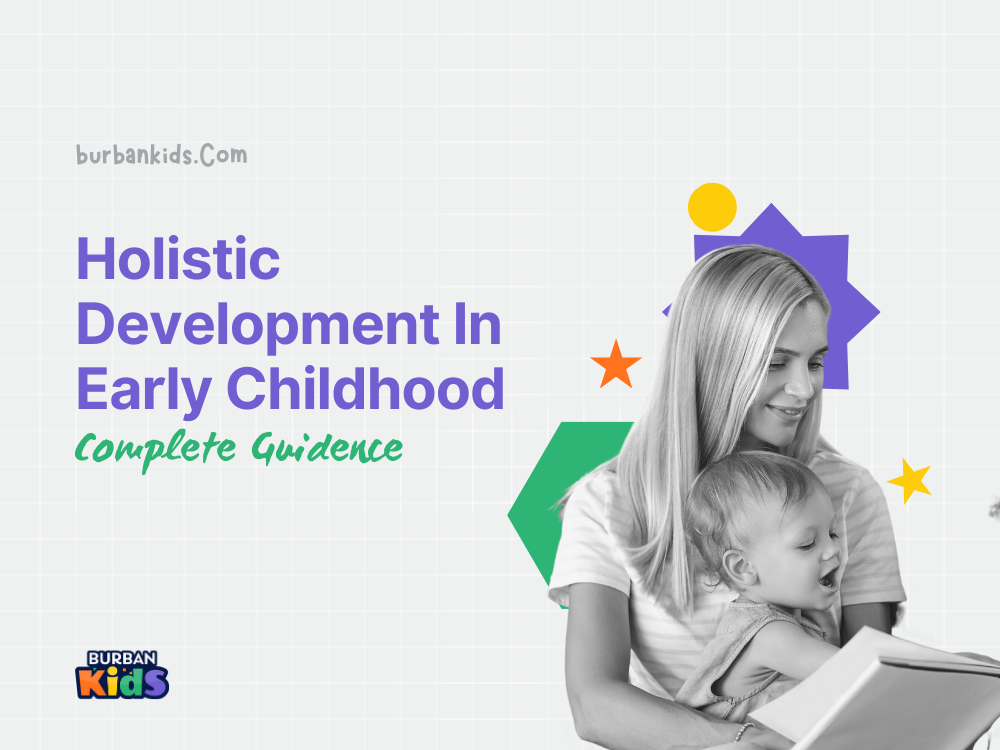 burbankids.Com

Holistic Development In Early Childhood

Complete Guidence

BURBAN KIDS